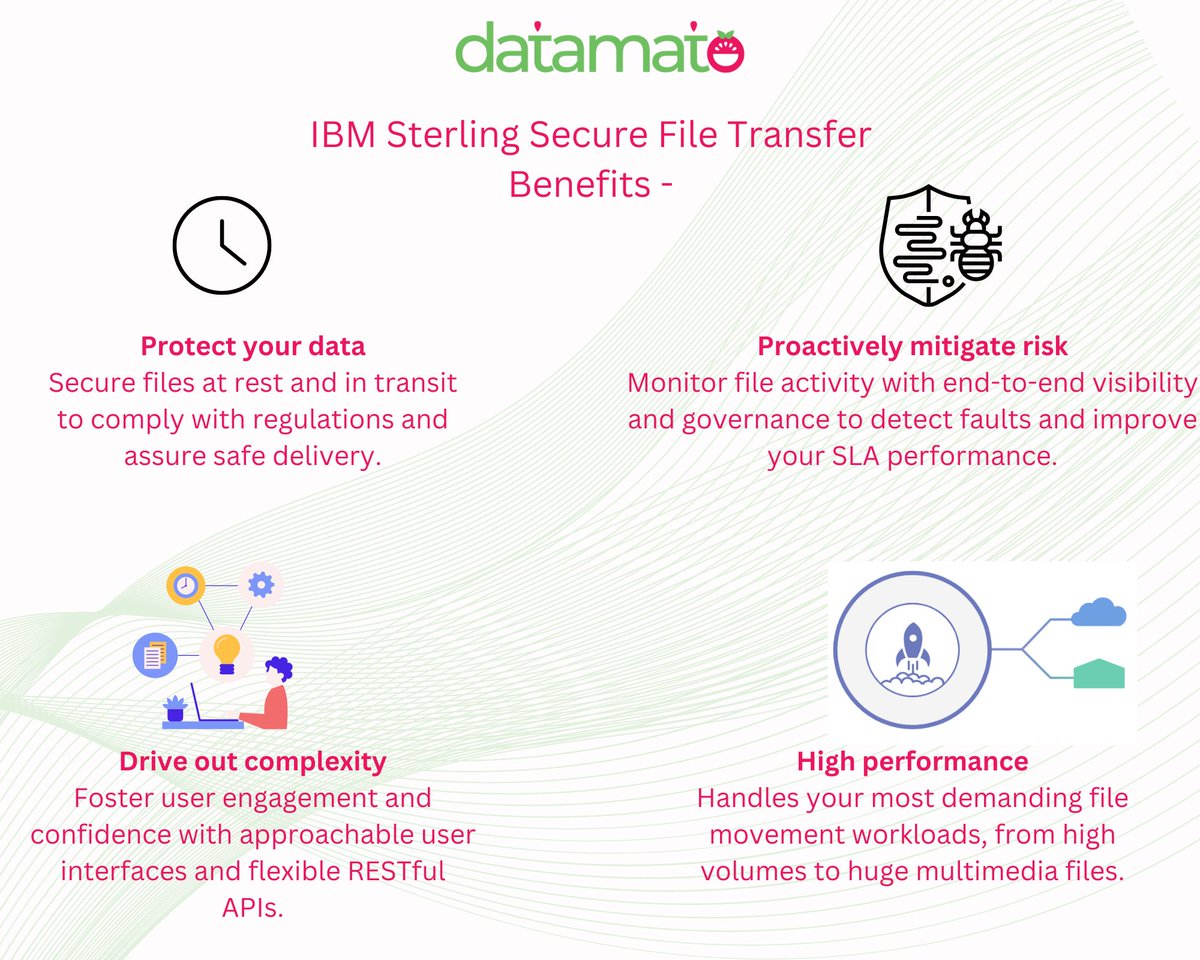 datamato

IBM Sterling Secure File Transfer Benefits -

**Protect your data**
Secure files at rest and in transit to comply with regulations and assure safe delivery.

**Proactively mitigate risk**
Monitor file activity with end-to-end visibility and governance to detect faults and improve your SLA performance.

**Drive out complexity**
Foster user engagement and confidence with approachable user interfaces and flexible RESTful APIs.

**High performance**
Handles your most demanding file movement workloads, from high volumes to huge multimedia files.